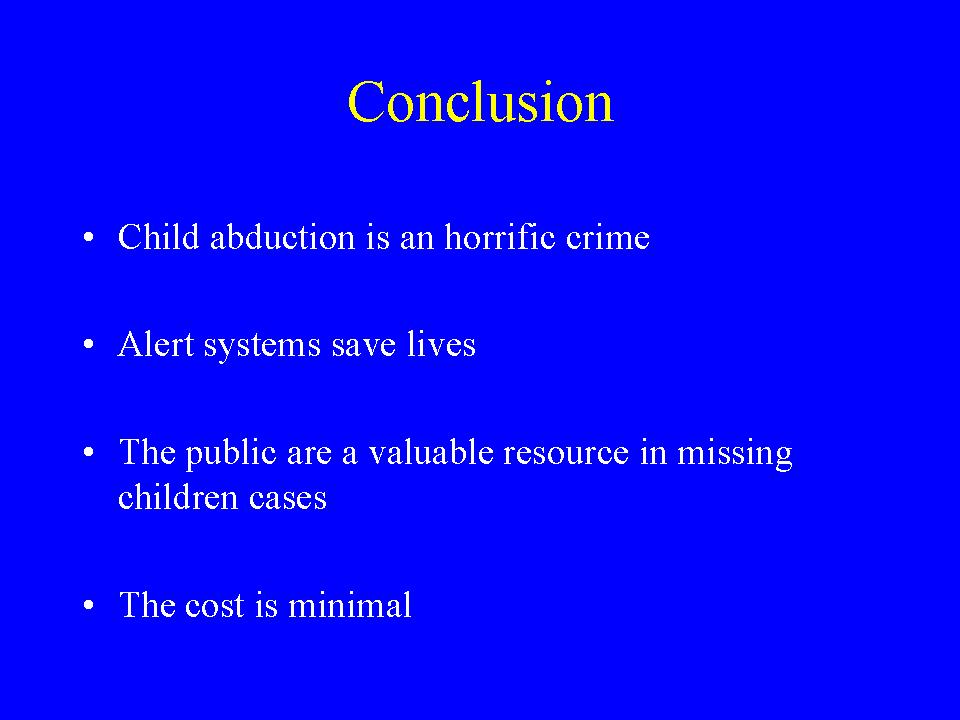 Conclusion

• Child abduction is an horrific crime

• Alert systems save lives

• The public are a valuable resource in missing children cases

• The cost is minimal